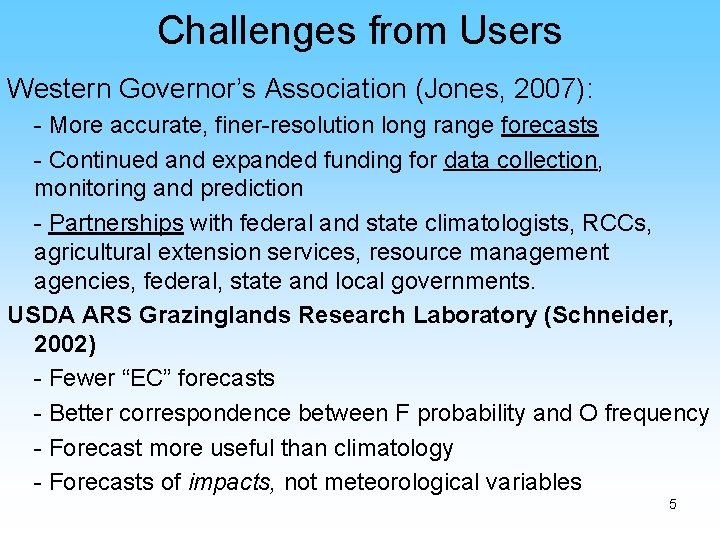 Challenges from Users

Western Governor's Association (Jones, 2007):

- More accurate, finer-resolution long range forecasts

- Continued and expanded funding for data collection, monitoring and prediction

- Partnerships with federal and state climatologists, RCCs, agricultural extension services, resource management agencies, federal, state and local governments.

USDA ARS Grazinglands Research Laboratory (Schneider, 2002)

- Fewer "EC" forecasts

- Better correspondence between F probability and O frequency

- Forecast more useful than climatology

- Forecasts of impacts, not meteorological variables

5